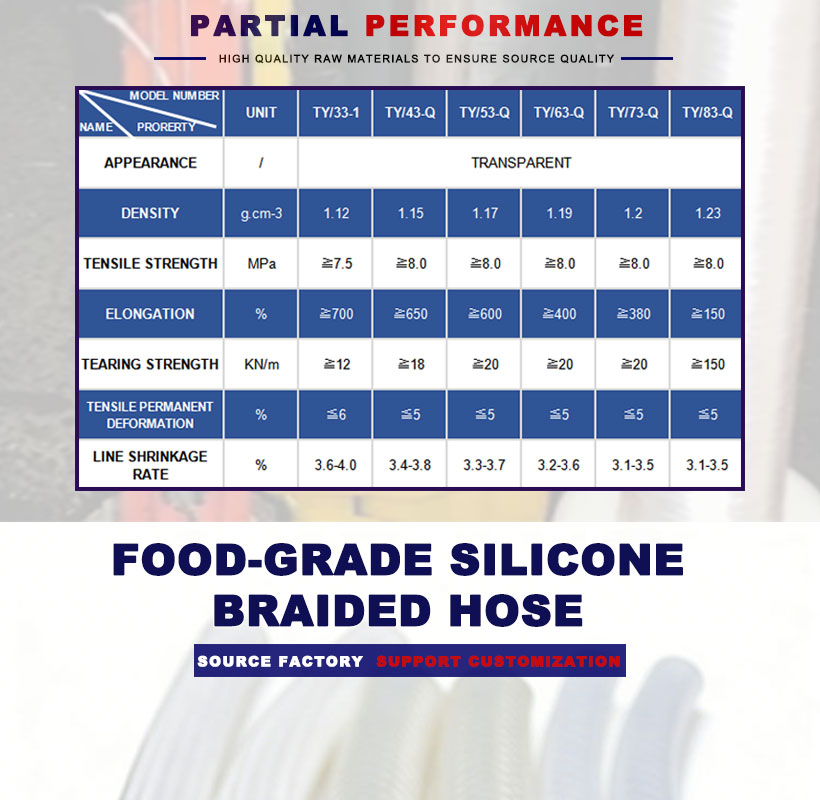 PARTIAL PERFORMANCE

HIGH QUALITY RAW MATERIALS TO ENSURE SOURCE QUALITY

| MODEL NUMBER NAME PRORERTY | UNIT | TY/33-1 | TY/43-Q | TY/53-Q | TY/63-Q | TY/73-Q | TY/83-Q |
|---|---|---|---|---|---|---|---|
| APPEARANCE | / | TRANSPARENT | | | | | |
| DENSITY | g.cm-3 | 1.12 | 1.15 | 1.17 | 1.19 | 1.2 | 1.23 |
| TENSILE STRENGTH | MPa | ≧7.5 | ≧8.0 | ≧8.0 | ≧8.0 | ≧8.0 | ≧8.0 |
| ELONGATION | % | ≧700 | ≧650 | ≧600 | ≧400 | ≧380 | ≧150 |
| TEARING STRENGTH | KN/m | ≧12 | ≧18 | ≧20 | ≧20 | ≧20 | ≧150 |
| TENSILE PERMANENT DEFORMATION | % | ≦6 | ≦5 | ≦5 | ≦5 | ≦5 | ≦5 |
| LINE SHRINKAGE RATE | % | 3.6-4.0 | 3.4-3.8 | 3.3-3.7 | 3.2-3.6 | 3.1-3.5 | 3.1-3.5 |

FOOD-GRADE SILICONE BRAIDED HOSE

SOURCE FACTORY SUPPORT CUSTOMIZATION